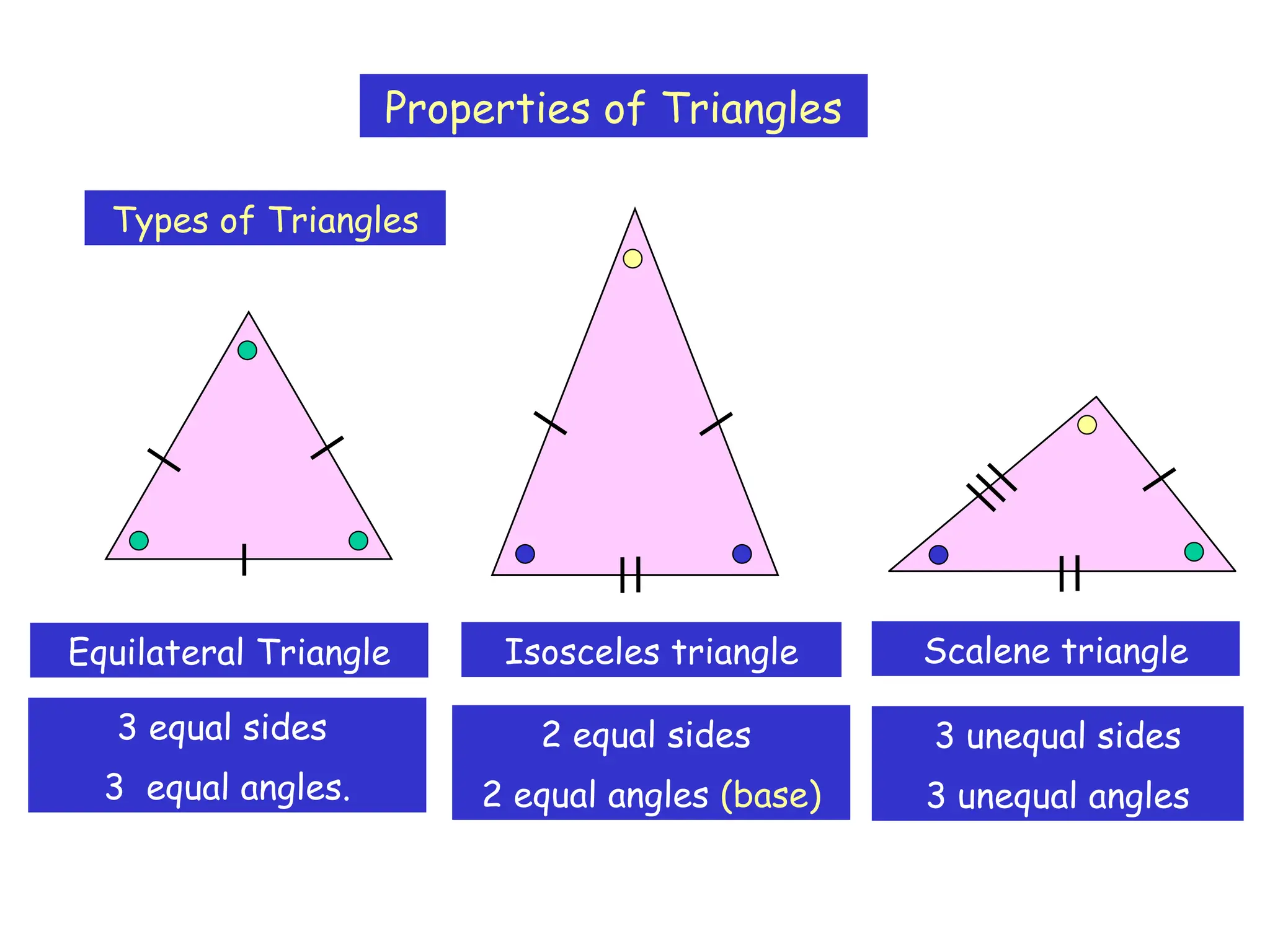 Properties of Triangles

Types of Triangles

Equilateral Triangle

3 equal sides

3 equal angles.

Isosceles triangle

2 equal sides

2 equal angles (base)

Scalene triangle

3 unequal sides

3 unequal angles